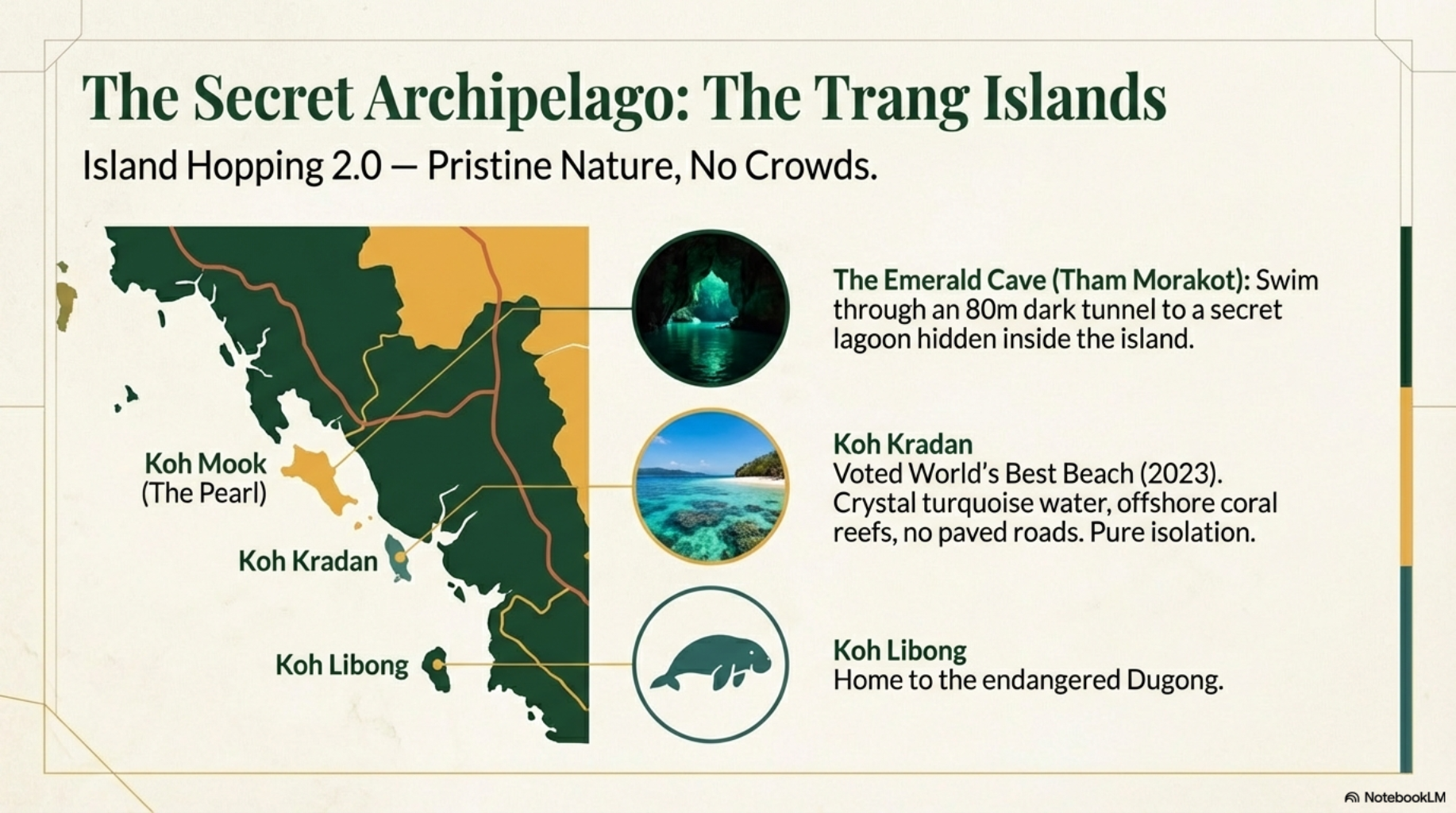 The Secret Archipelago: The Trang Islands

Island Hopping 2.0 — Pristine Nature, No Crowds.

Koh Mook
(The Pearl)

Koh Kradan

Koh Libong

The Emerald Cave (Tham Morakot): Swim through an 80m dark tunnel to a secret lagoon hidden inside the island.

Koh Kradan
Voted World's Best Beach (2023). Crystal turquoise water, offshore coral reefs, no paved roads. Pure isolation.

Koh Libong
Home to the endangered Dugong.

NotebookLM